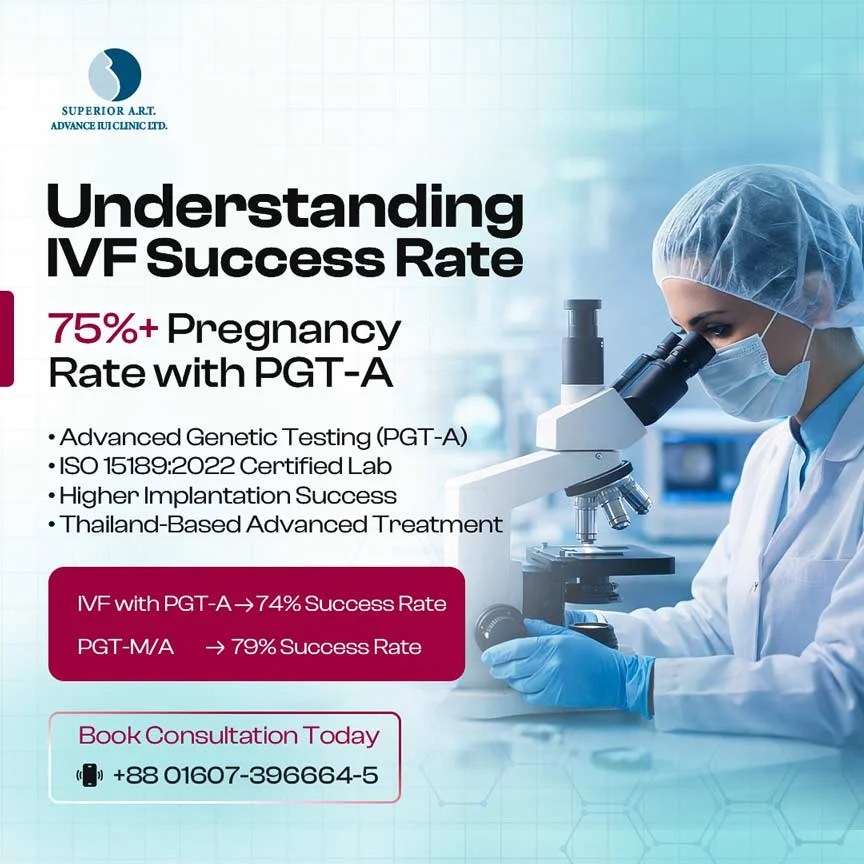 SUPERIOR A.R.T.
ADVANCE IUI CLINIC LTD.

Understanding IVF Success Rate

75%+ Pregnancy Rate with PGT-A

• Advanced Genetic Testing (PGT-A)
• ISO 15189:2022 Certified Lab
• Higher Implantation Success
• Thailand-Based Advanced Treatment

IVF with PGT-A → 74% Success Rate
PGT-M/A → 79% Success Rate

Book Consultation Today
+88 01607-396664-5